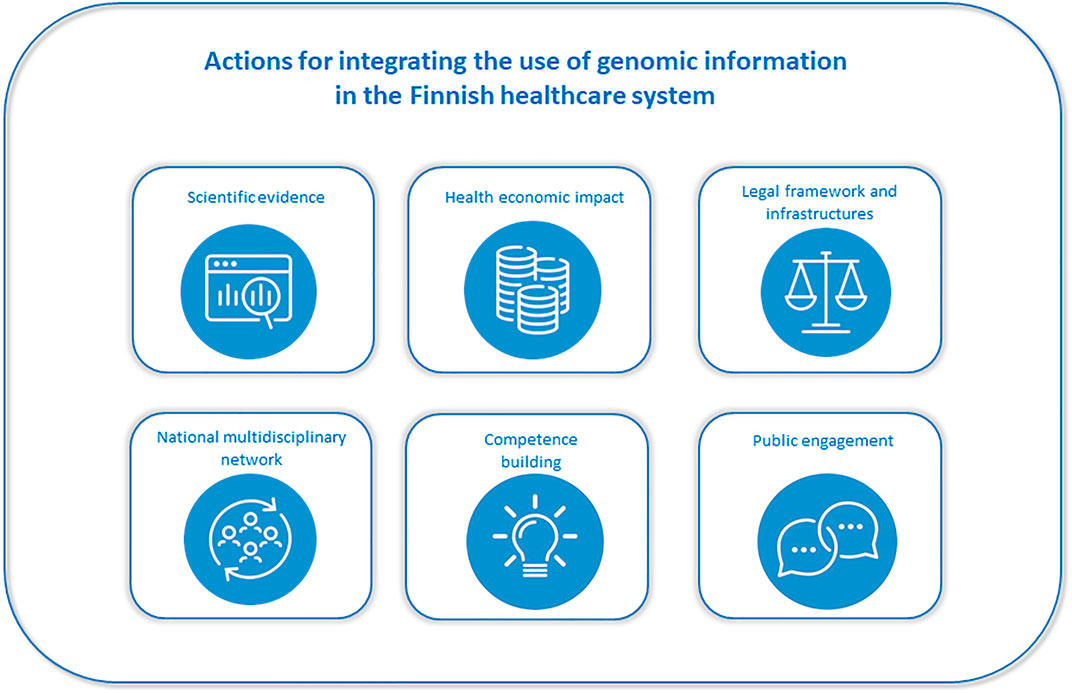 Actions for integrating the use of genomic information in the Finnish healthcare system

Scientific evidence

Health economic impact

Legal framework and infrastructures

National multidisciplinary network

Competence building

Public engagement